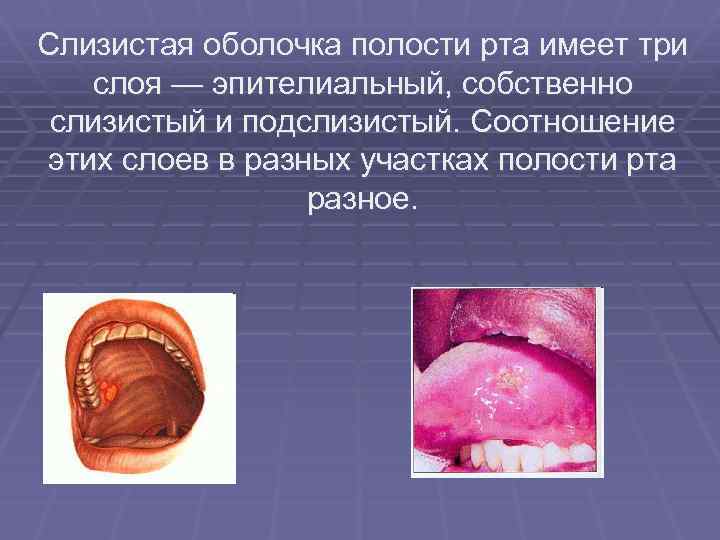 Слизистая оболочка полости рта имеет три слоя — эпителиальный, собственно слизистый и подслизистый. Соотношение этих слоев в разных участках полости рта разное.